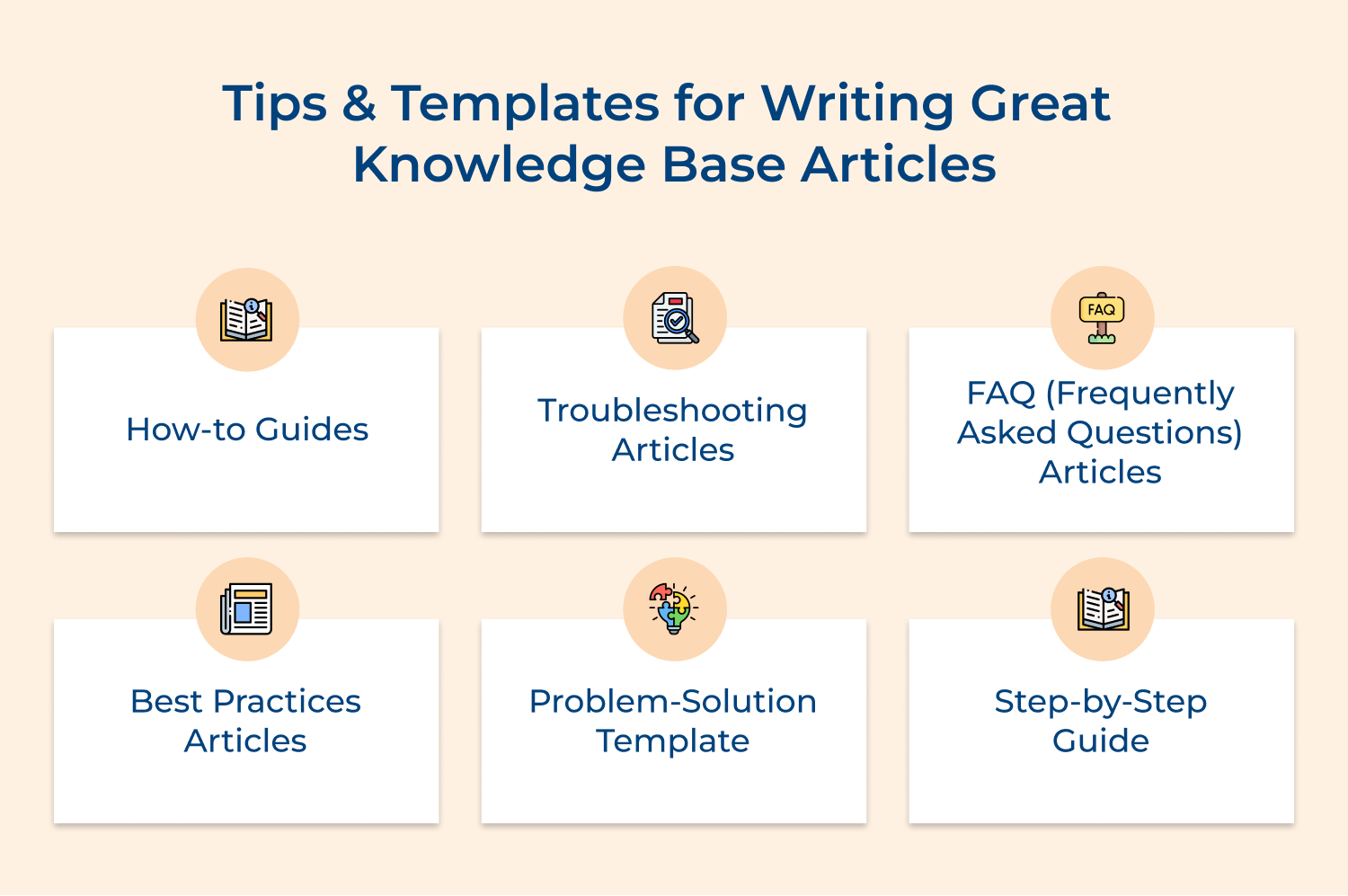 Tips & Templates for Writing Great Knowledge Base Articles

How-to Guides

Troubleshooting Articles

FAQ

FAQ (Frequently Asked Questions) Articles

Best Practices Articles

Problem-Solution Template

Step-by-Step Guide